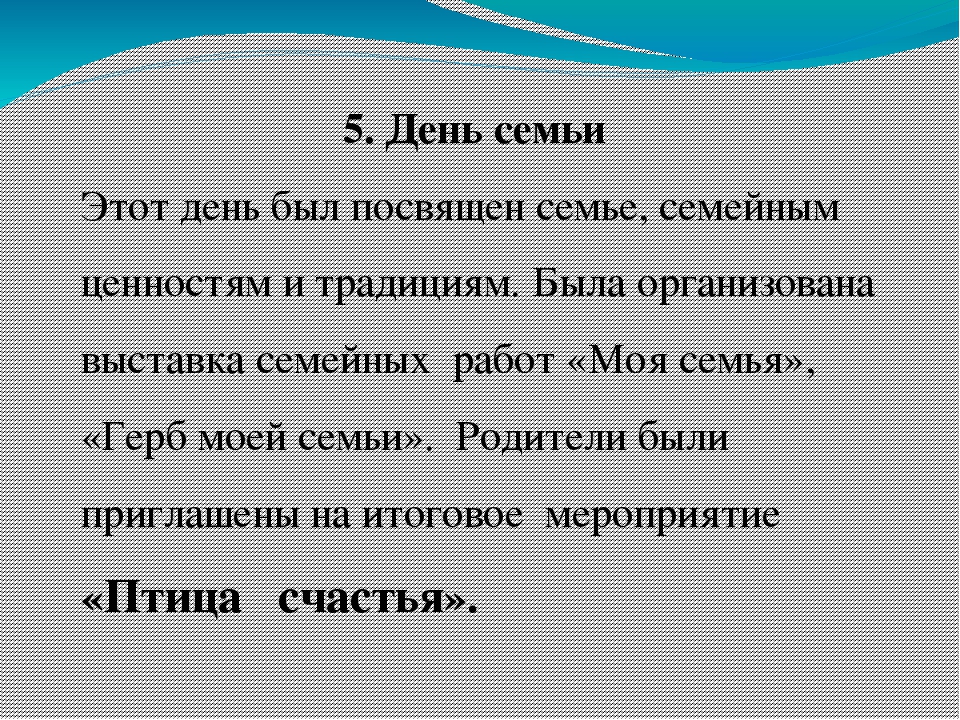 5. День семьи

Этот день был посвящен семье, семейным ценностям и традициям. Была организована выставка семейных работ «Моя семья», «Герб моей семьи». Родители были приглашены на итоговое мероприятие «Птица счастья».